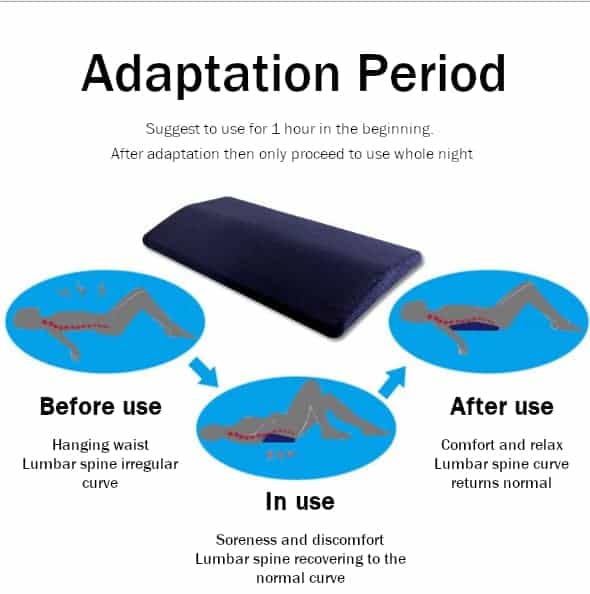 Adaptation Period

Suggest to use for 1 hour in the beginning.
After adaptation then only proceed to use whole night

Before use

Hanging waist
Lumbar spine irregular curve

In use

Soreness and discomfort
Lumbar spine recovering to the normal curve

After use

Comfort and relax
Lumbar spine curve returns normal